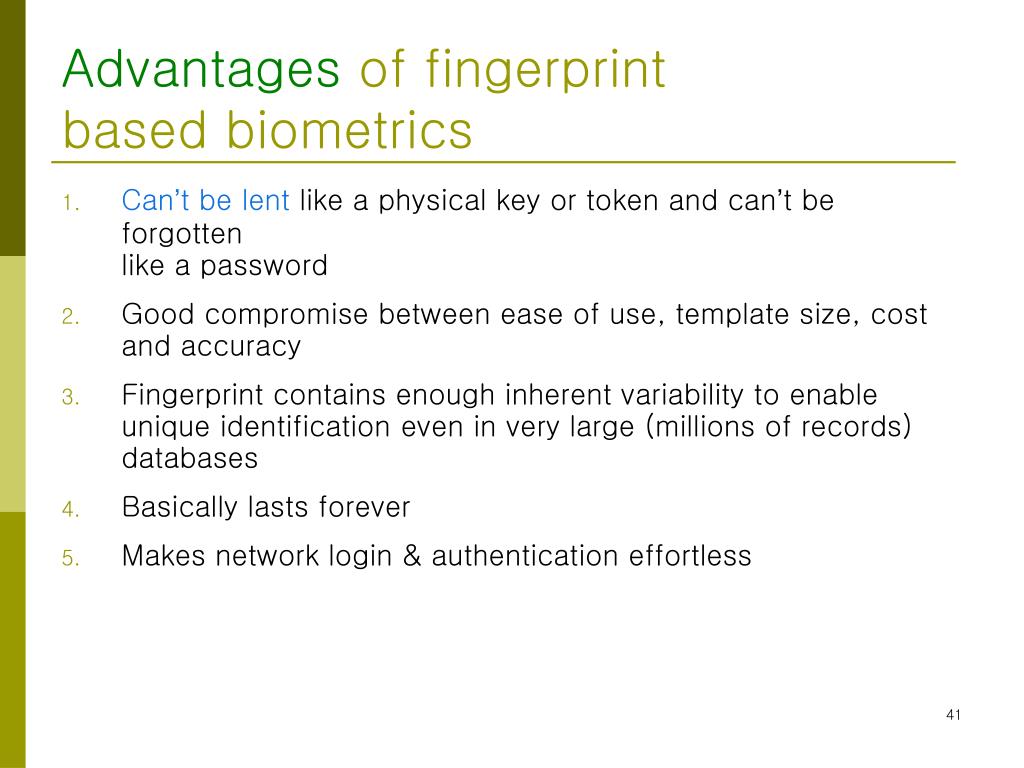 Advantages of fingerprint based biometrics

1. Can't be lent like a physical key or token and can't be forgotten like a password
2. Good compromise between ease of use, template size, cost and accuracy
3. Fingerprint contains enough inherent variability to enable unique identification even in very large (millions of records) databases
4. Basically lasts forever
5. Makes network login & authentication effortless

41